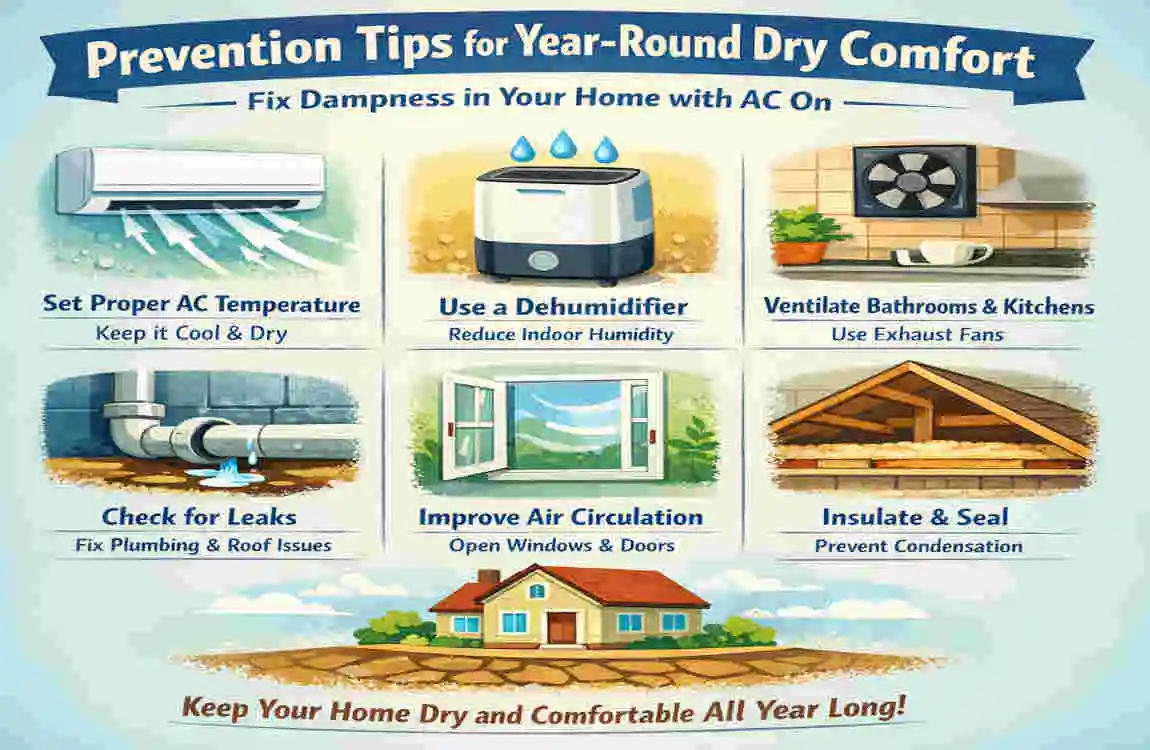 Prevention Tips for Year-Round Dry Comfort

Fix Dampness in Your Home with AC On

Set Proper AC Temperature
Keep it Cool & Dry

Use a Dehumidifier
Reduce Indoor Humidity

Ventilate Bathrooms & Kitchens
Use Exhaust Fans

Check for Leaks
Fix Plumbing & Roof Issues

Improve Air Circulation
Open Windows & Doors

Insulate & Seal
Prevent Condensation

Keep Your Home Dry and Comfortable All Year Long!